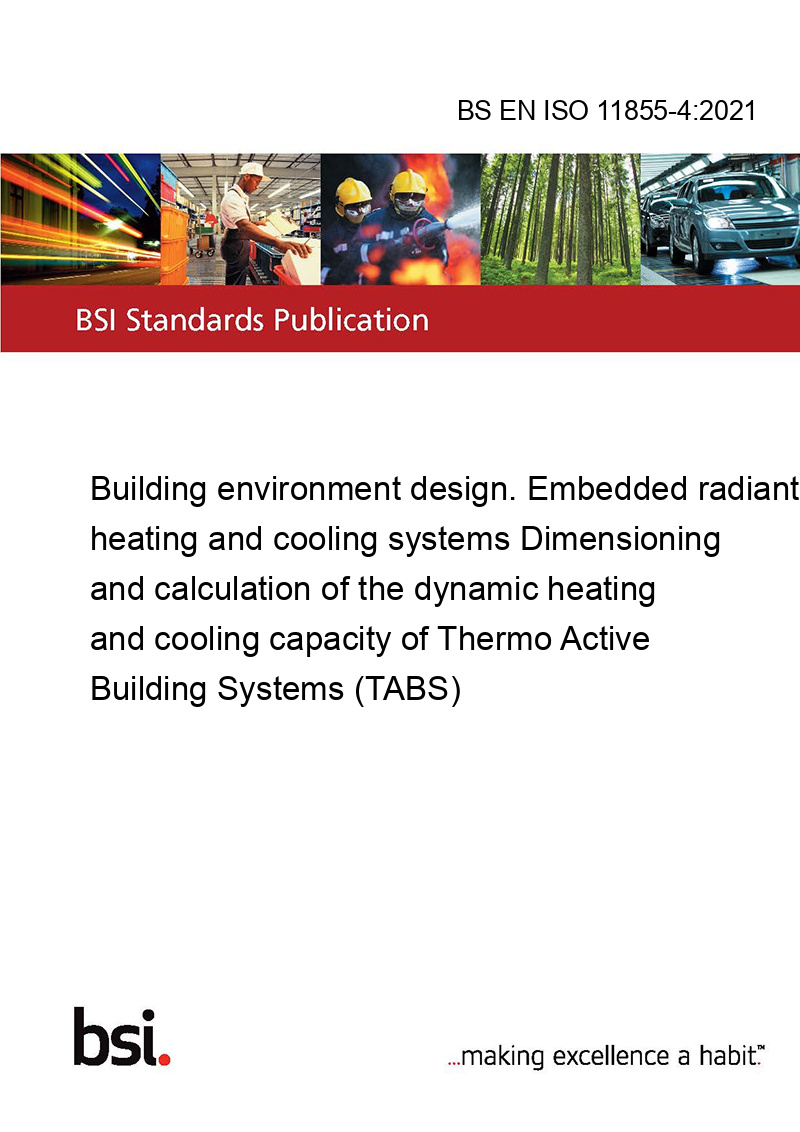 BS EN ISO 11855-4:2021

BSI Standards Publication

Building environment design. Embedded radiant heating and cooling systems Dimensioning and calculation of the dynamic heating and cooling capacity of Thermo Active Building Systems (TABS)

bsi.

...making excellence a habit.™